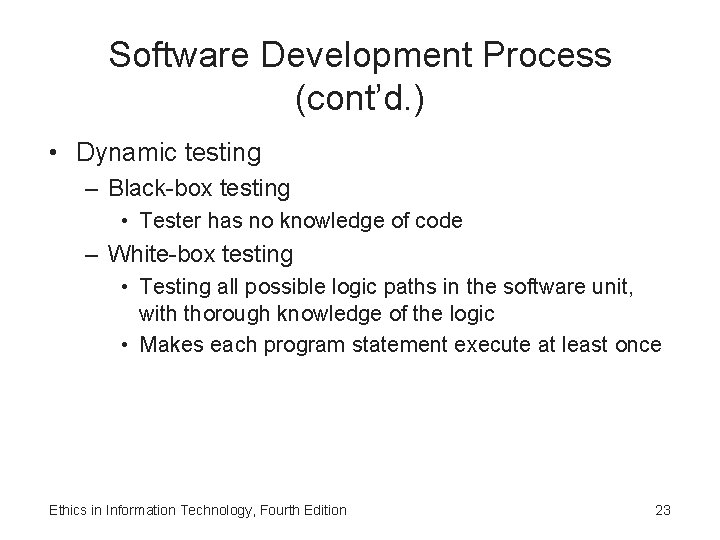 Software Development Process (cont'd.)

• Dynamic testing
 – Black-box testing
  • Tester has no knowledge of code
 – White-box testing
  • Testing all possible logic paths in the software unit, with thorough knowledge of the logic
  • Makes each program statement execute at least once

Ethics in Information Technology, Fourth Edition
23